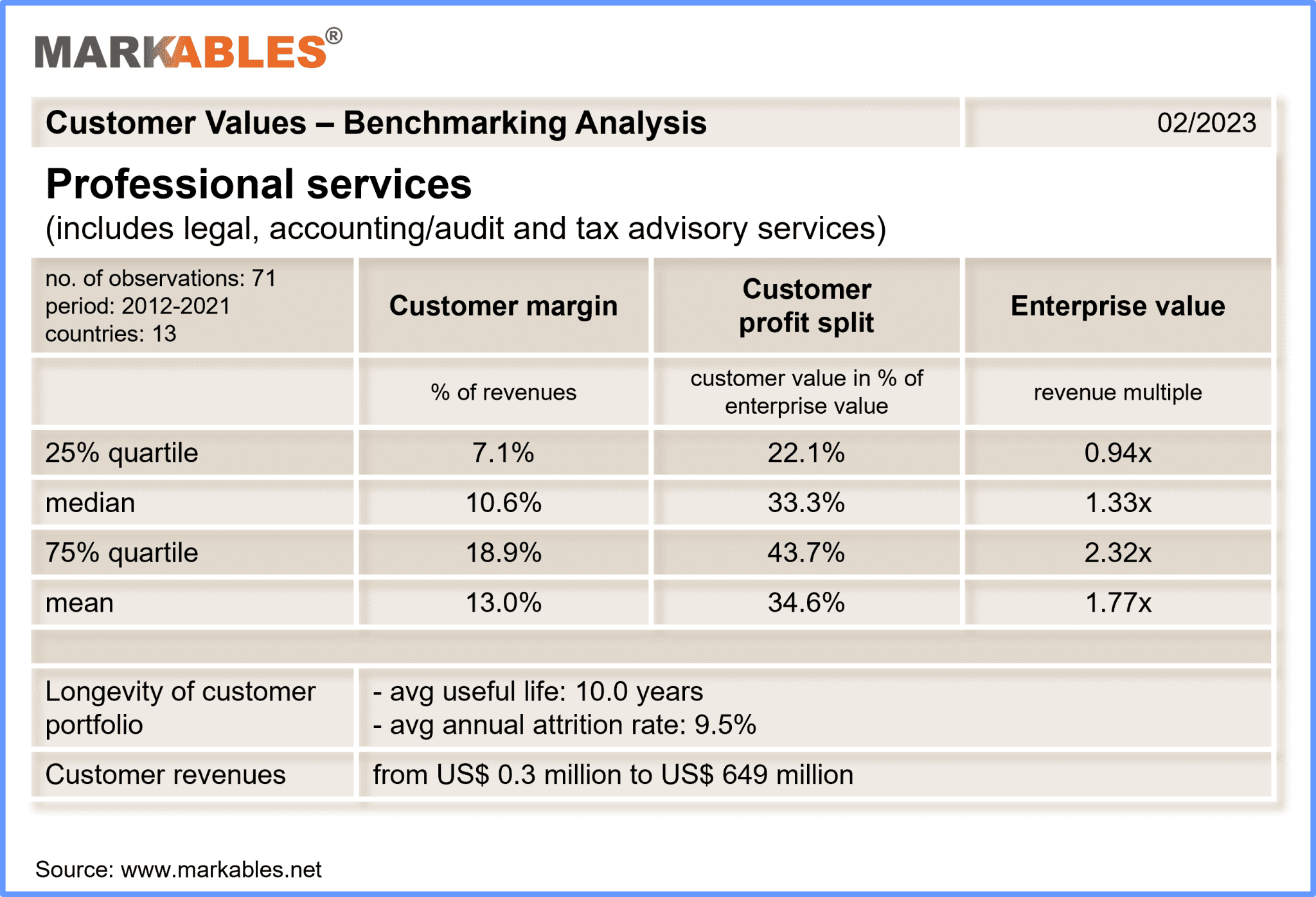 MARKABLES®

Customer Values – Benchmarking Analysis 02/2023

Professional services
(includes legal, accounting/audit and tax advisory services)

| no. of observations: 71 period: 2012-2021 countries: 13 | Customer margin | Customer profit split | Enterprise value |
|---|---|---|---|
| | % of revenues | customer value in % of enterprise value | revenue multiple |
| 25% quartile | 7.1% | 22.1% | 0.94x |
| median | 10.6% | 33.3% | 1.33x |
| 75% quartile | 18.9% | 43.7% | 2.32x |
| mean | 13.0% | 34.6% | 1.77x |

| Longevity of customer portfolio | - avg useful life: 10.0 years - avg annual attrition rate: 9.5% |
|---|---|
| Customer revenues | from US$ 0.3 million to US$ 649 million |

Source: www.markables.net